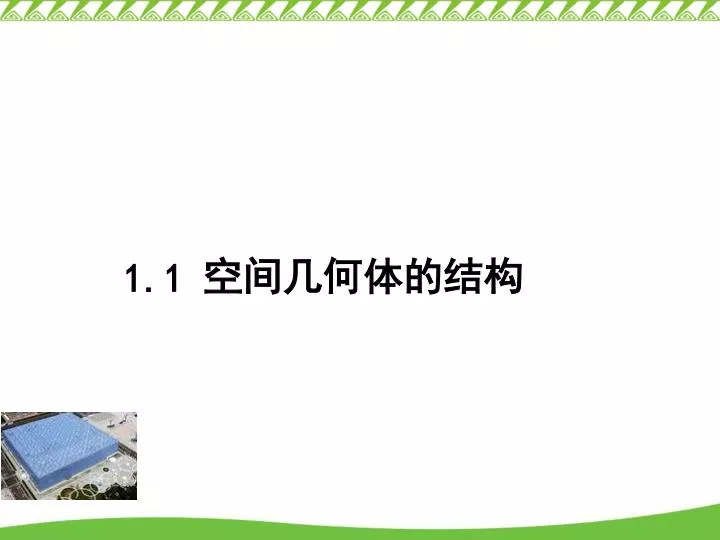 1.1 空间几何体的结构